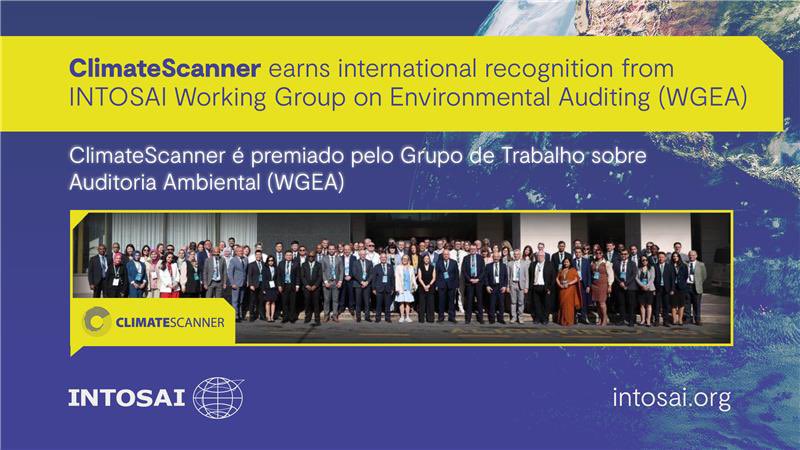 ClimateScanner earns international recognition from INTOSAI Working Group on Environmental Auditing (WGEA)

ClimateScanner é premiado pelo Grupo de Trabalho sobre Auditoria Ambiental (WGEA)

CLIMATESCANNER

INTOSAI

intosai.org